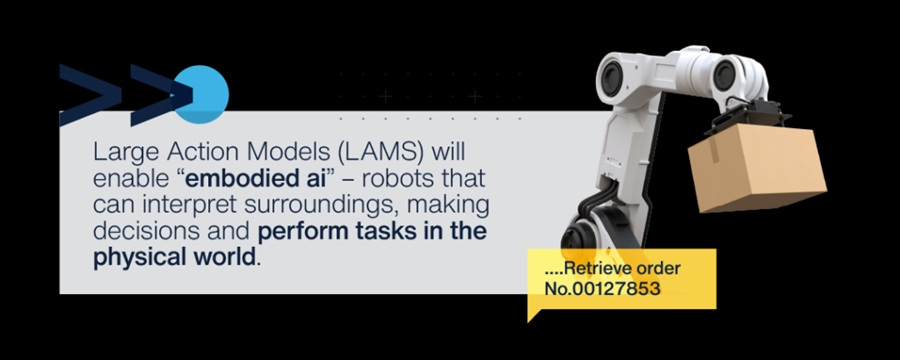 Large Action Models (LAMS) will enable “embodied ai” – robots that can interpret surroundings, making decisions and perform tasks in the physical world.

....Retrieve order No.00127853